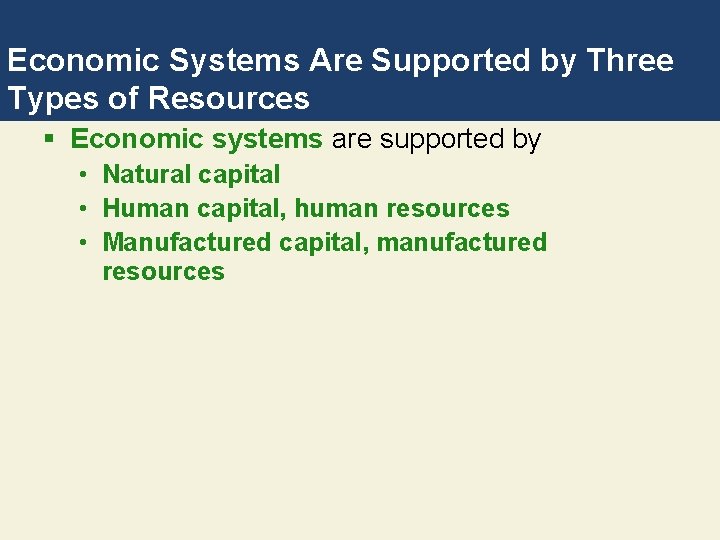 Economic Systems Are Supported by Three Types of Resources

▪ Economic systems are supported by
• Natural capital
• Human capital, human resources
• Manufactured capital, manufactured resources